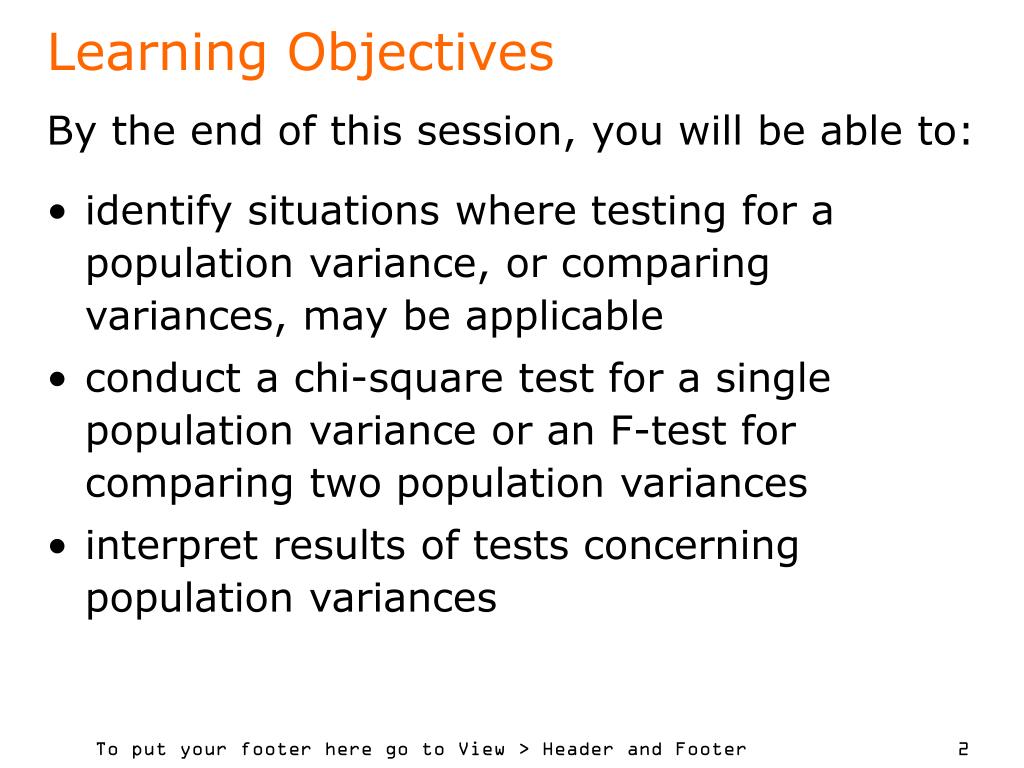 Learning Objectives

By the end of this session, you will be able to:

• identify situations where testing for a population variance, or comparing variances, may be applicable
• conduct a chi-square test for a single population variance or an F-test for comparing two population variances
• interpret results of tests concerning population variances

To put your footer here go to View > Header and Footer

2